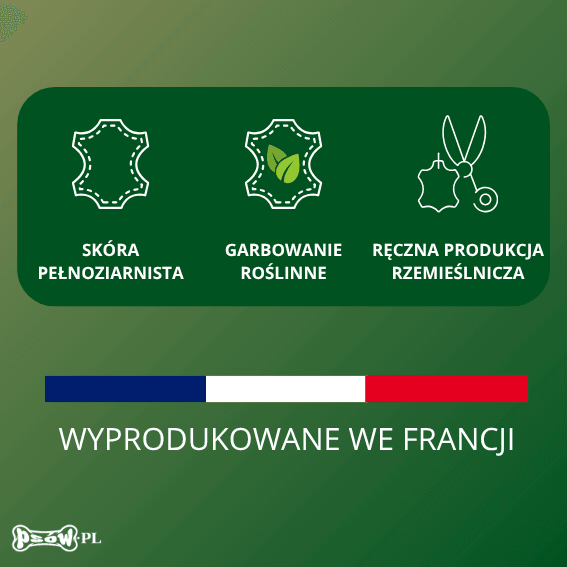 SKÓRA PEŁNOZIARNISTA

GARBOWANIE ROŚLINNE

RĘCZNA PRODUKCJA RZEMIEŚLNICZA

WYPRODUKOWANE WE FRANCJI

PSÓW.PL